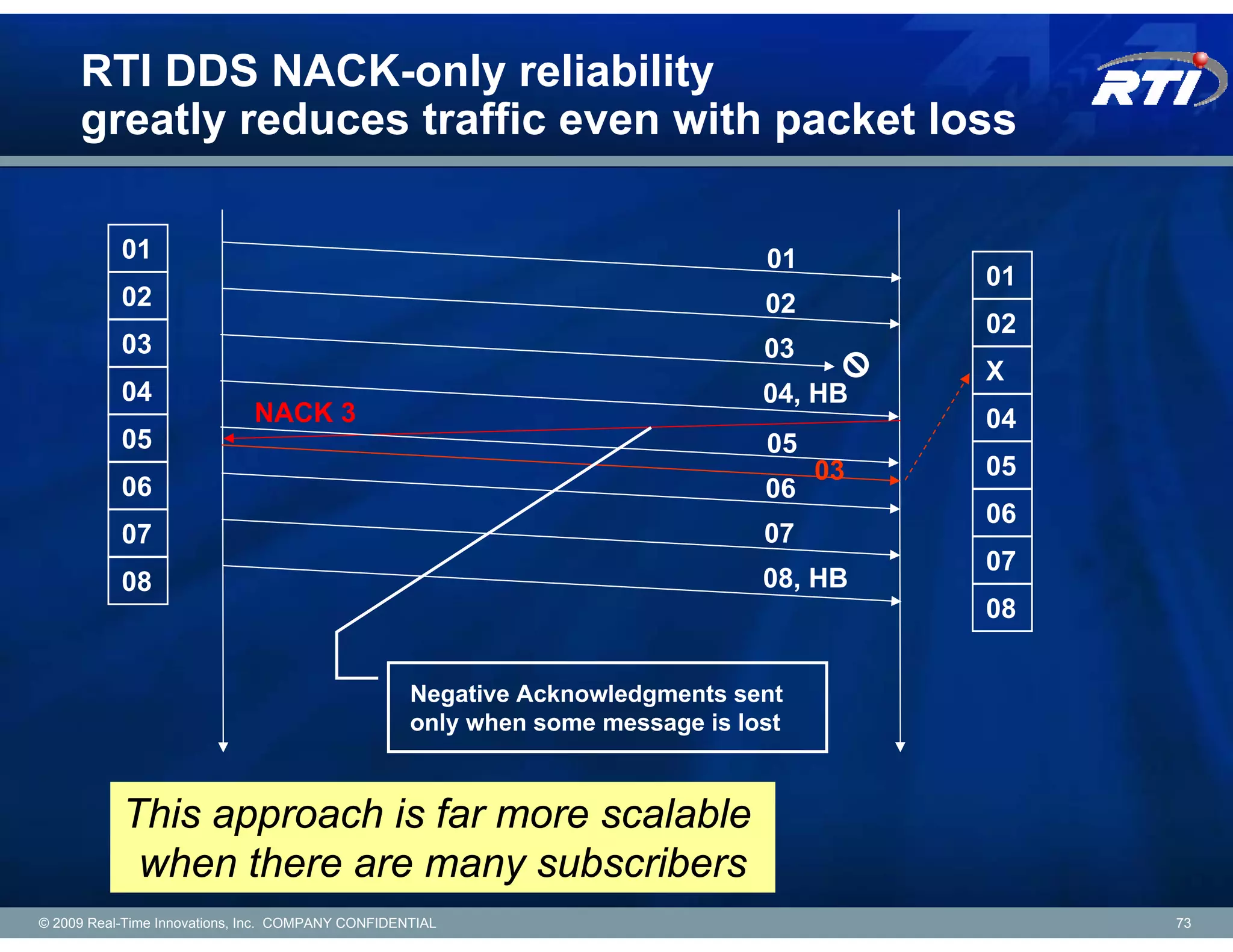 RTI DDS NACK-only reliability
greatly reduces traffic even with packet loss

RTI

01
02
03
04
05
06
07
08

01
02
03
04, HB
NACK 3
05
03
06
07
08, HB

01
02
X
04
05
06
07
08

Negative Acknowledgments sent only when some message is lost

This approach is far more scalable when there are many subscribers

© 2009 Real-Time Innovations, Inc. COMPANY CONFIDENTIAL

73